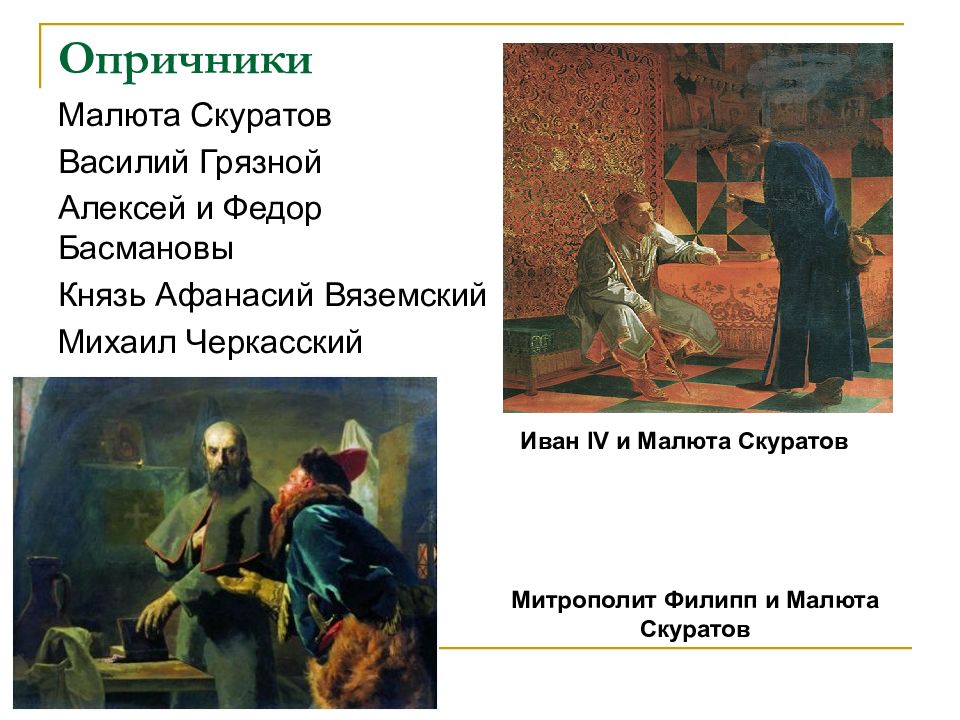 Опричники

Малюта Скуратов

Василий Грязной

Алексей и Федор Басмановы

Князь Афанасий Вяземский

Михаил Черкасский

Иван IV и Малюта Скуратов

Митрополит Филипп и Малюта Скуратов